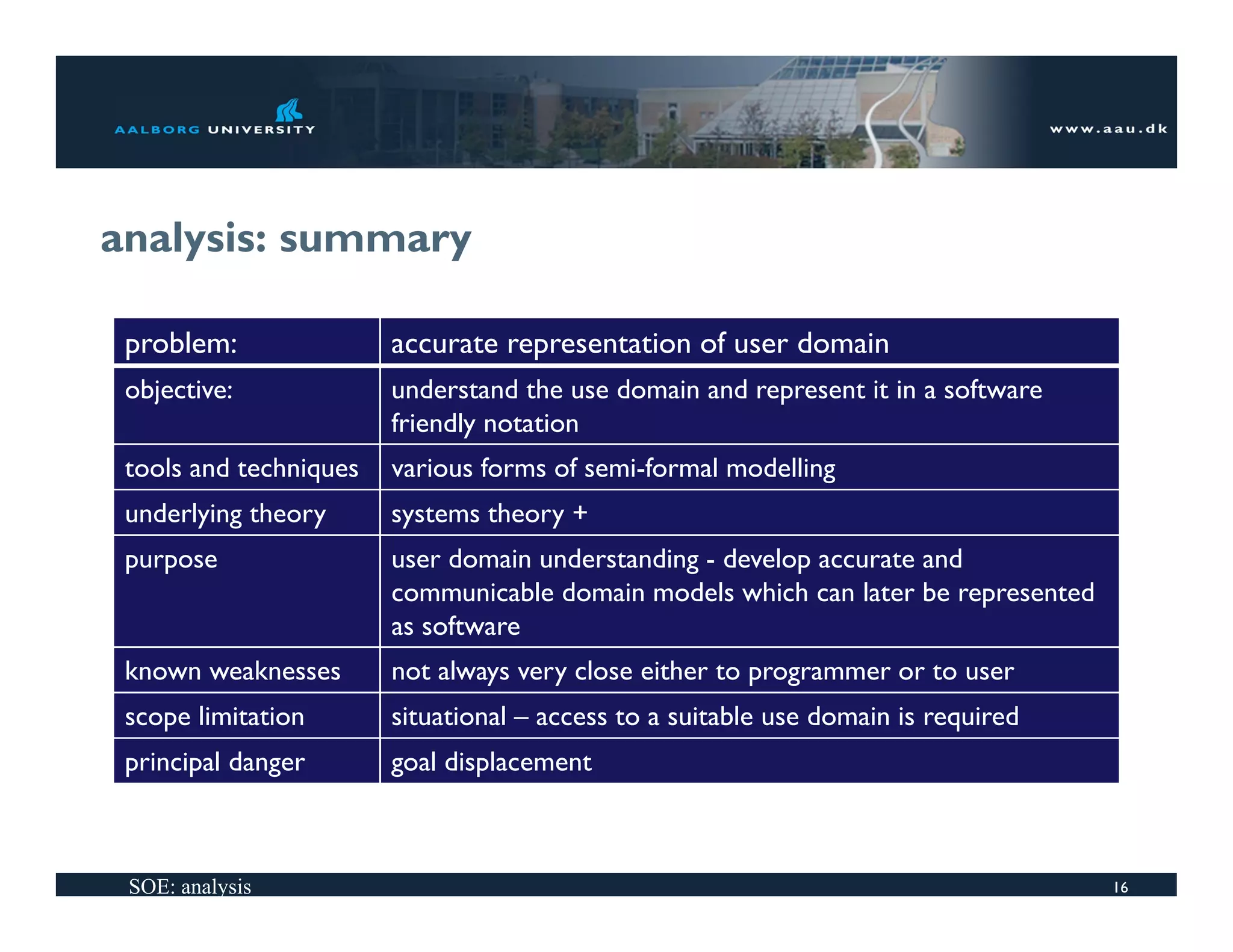 AALBORG UNIVERSITY

www.aau.dk

analysis: summary

| problem: | accurate representation of user domain |
|---|---|
| objective: | understand the use domain and represent it in a software friendly notation |
| tools and techniques | various forms of semi-formal modelling |
| underlying theory | systems theory + |
| purpose | user domain understanding - develop accurate and communicable domain models which can later be represented as software |
| known weaknesses | not always very close either to programmer or to user |
| scope limitation | situational – access to a suitable use domain is required |
| principal danger | goal displacement |

SOE: analysis

16